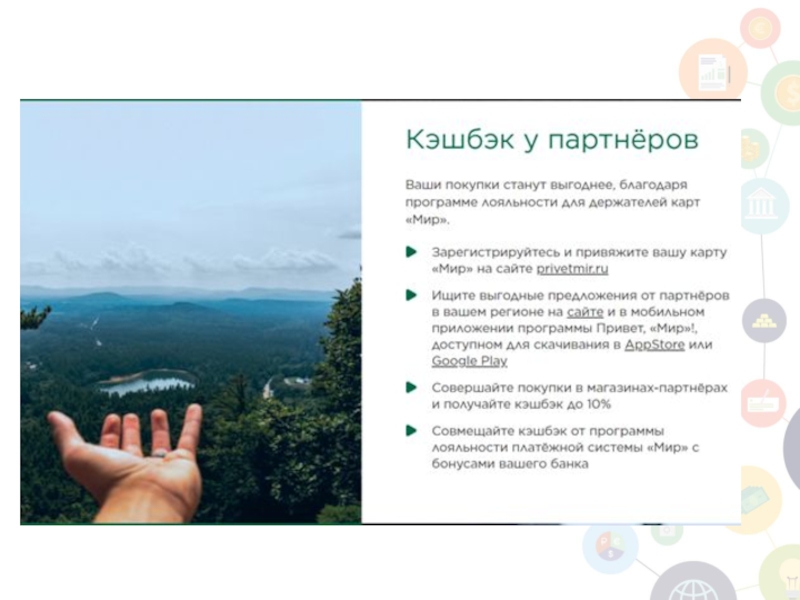 Кэшбэк у партнёров

Ваши покупки станут выгоднее, благодаря программе лояльности для держателей карт «Мир».

Зарегистрируйтесь и привяжите вашу карту «Мир» на сайте privetmir.ru

Ищите выгодные предложения от партнёров в вашем регионе на сайте и в мобильном приложении программы Привет, «Мир»!, доступном для скачивания в AppStore или Google Play

Совершайте покупки в магазинах-партнёрах и получайте кэшбэк до 10%

Совмещайте кэшбэк от программы лояльности платёжной системы «Мир» с бонусами вашего банка